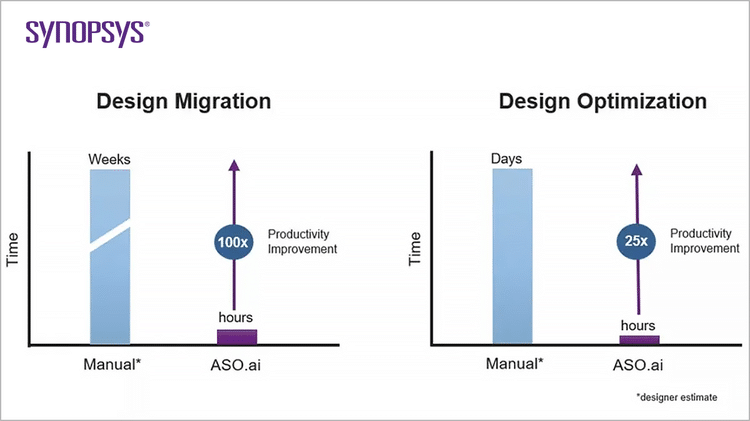 SYNOPSYS®

Design Migration

Time

Weeks

100x

Productivity Improvement

hours

Manual*

ASO.ai

Design Optimization

Time

Days

25x

Productivity Improvement

hours

Manual*

ASO.ai

*designer estimate